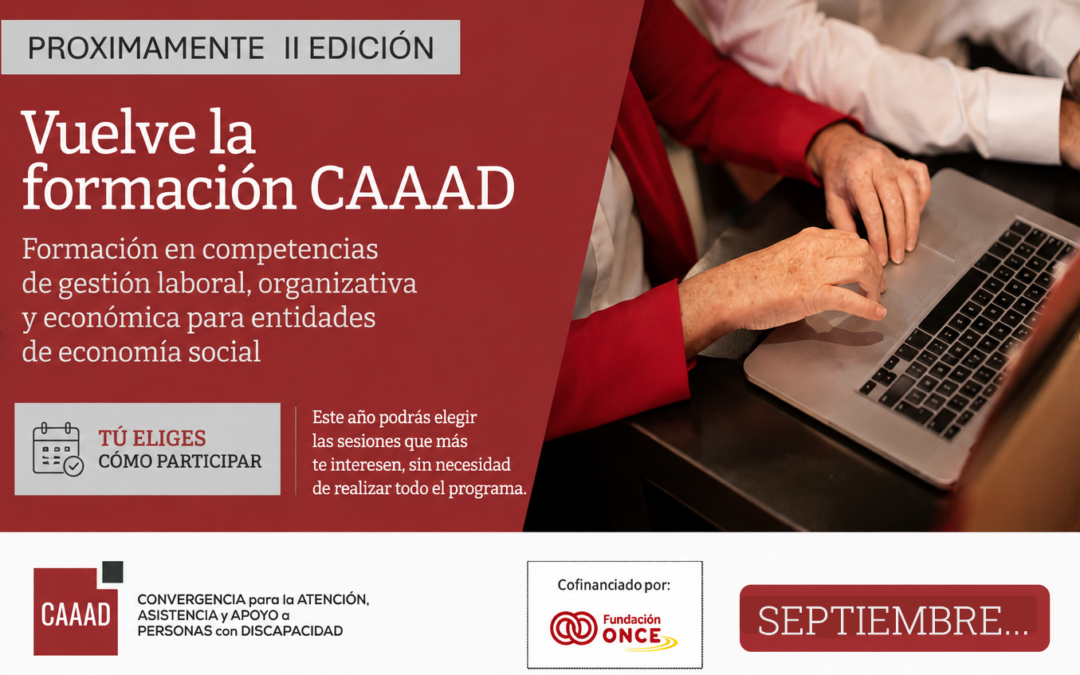 PROXIMAMENTE II EDICIÓN

Vuelve la formación CAAAD

Formación en competencias de gestión laboral, organizativa y económica para entidades de economía social

TÚ ELIGES
CÓMO PARTICIPAR

Este año podrás elegir las sesiones que más te interesen, sin necesidad de realizar todo el programa.

CAAAD
CONVERGENCIA para la ATENCIÓN, ASISTENCIA y APOYO a PERSONAS con DISCAPACIDAD

Cofinanciado por:
Fundación ONCE

SEPTIEMBRE...